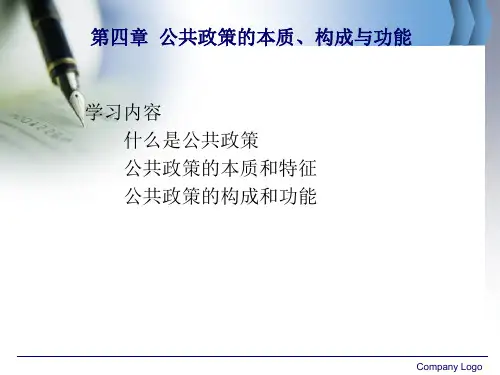 第四章 公共政策的本质、构成与功能

学习内容

什么是公共政策

公共政策的本质和特征

公共政策的构成和功能

Company Logo